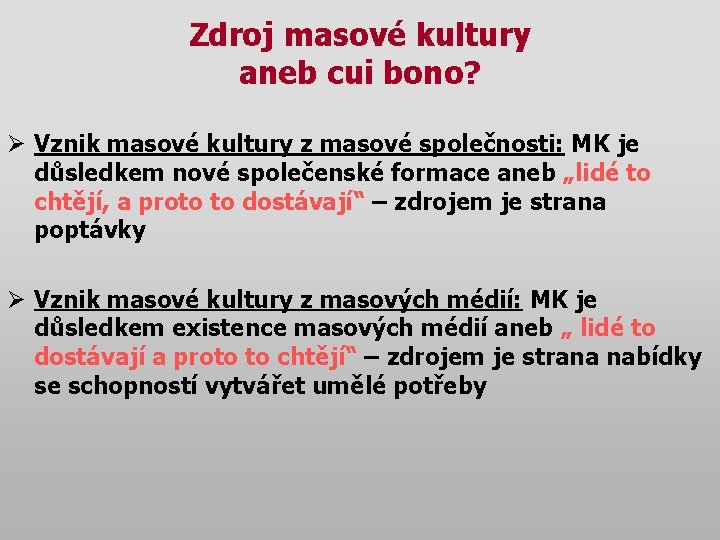 Zdroj masové kultury aneb cui bono?

➢ Vznik masové kultury z masové společnosti: MK je důsledkem nové společenské formace aneb „lidé to chtějí, a proto to dostávají“ – zdrojem je strana poptávky

➢ Vznik masové kultury z masových médií: MK je důsledkem existence masových médií aneb „ lidé to dostávají a proto to chtějí“ – zdrojem je strana nabídky se schopností vytvářet umělé potřeby